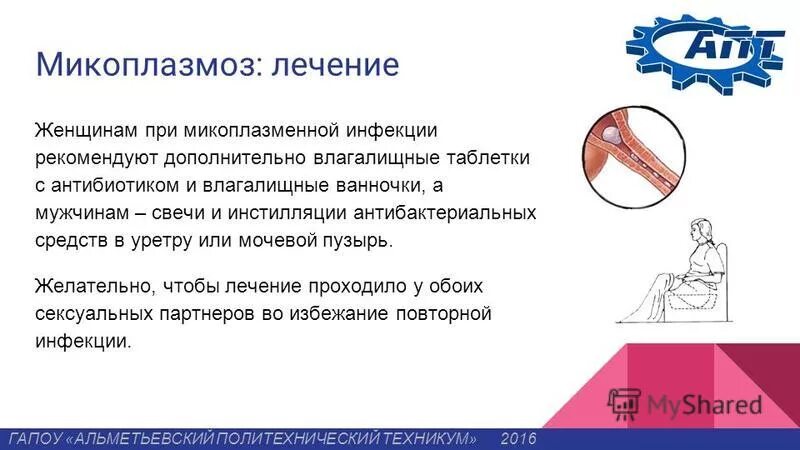 АПТ

Микоплазмоз: лечение

Женщинам при микоплазменной инфекции рекомендуют дополнительно влагалищные таблетки с антибиотиком и влагалищные ванночки, а мужчинам – свечи и инстилляции антибактериальных средств в уретру или мочевой пузырь.

Желательно, чтобы лечение проходило у обоих сексуальных партнеров во избежание повторной инфекции.

MyShared

ГАПОУ «АЛЬМЕТЬЕВСКИЙ ПОЛИТЕХНИЧЕСКИЙ ТЕХНИКУМ» 2016